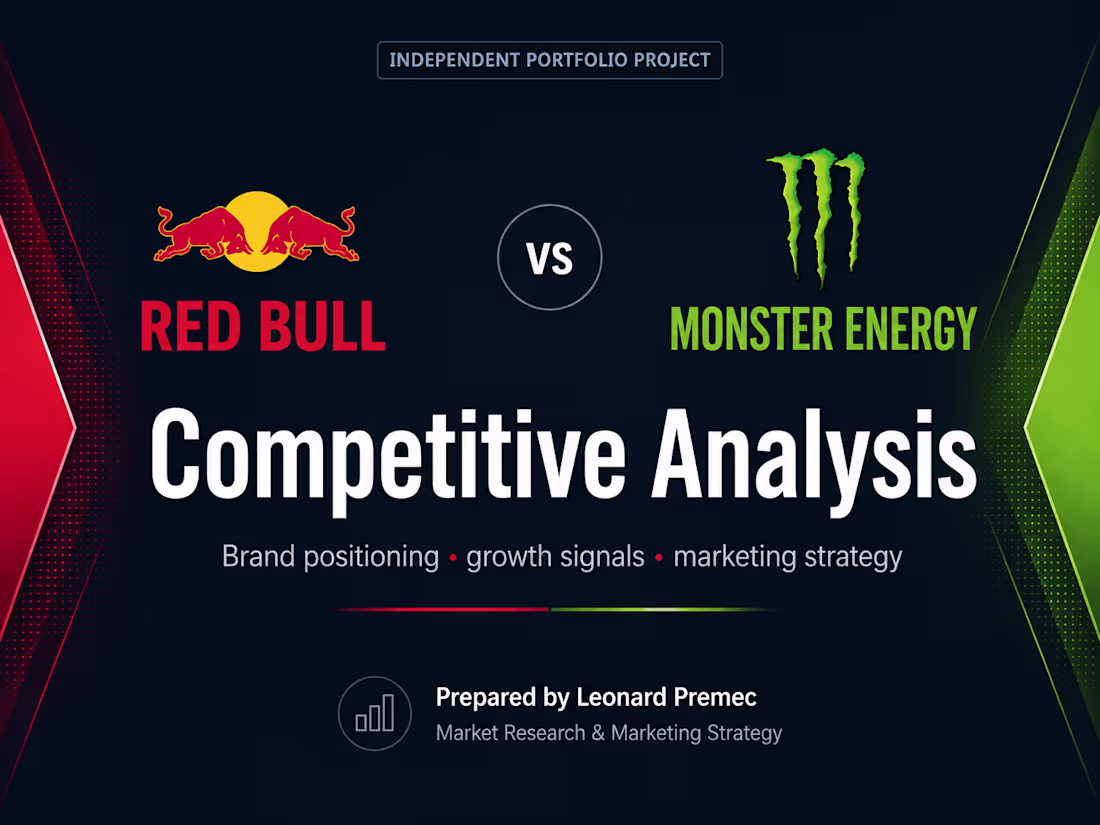 INDEPENDENT PORTFOLIO PROJECT

RED BULL

VS

MONSTER ENERGY

Competitive Analysis

Brand positioning • growth signals • marketing strategy

Prepared by Leonard Premec

Market Research & Marketing Strategy